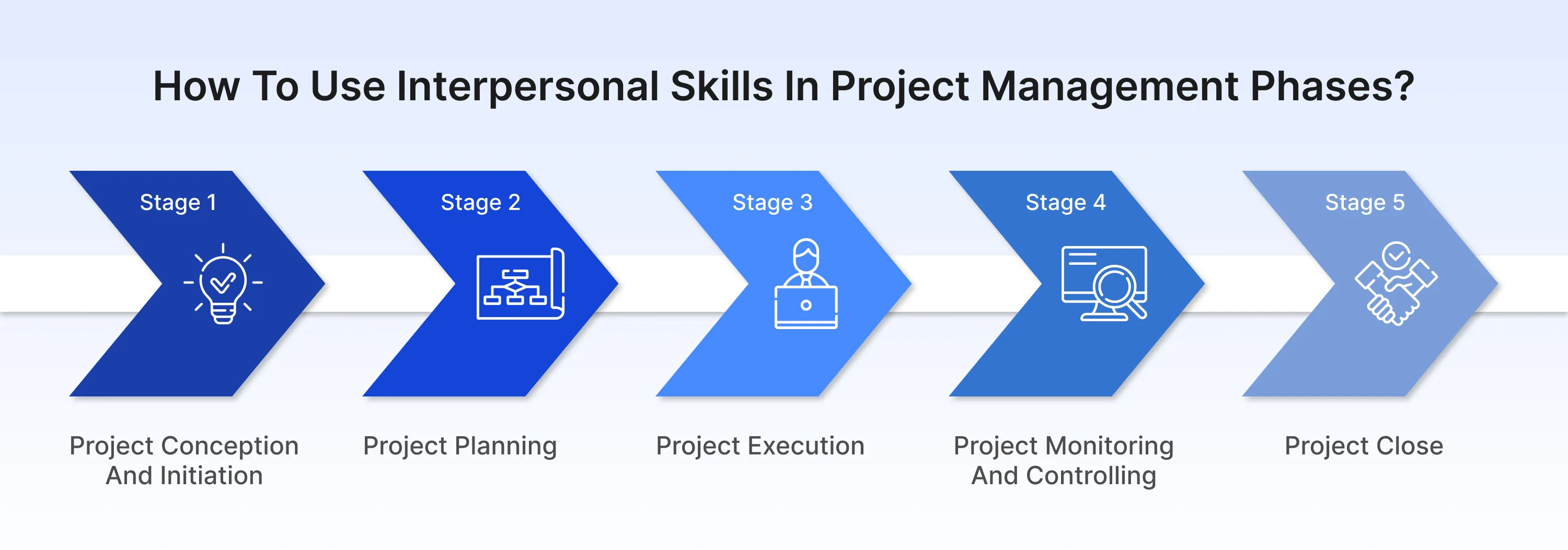 How To Use Interpersonal Skills In Project Management Phases?

Stage 1

Project Conception And Initiation

Stage 2

Project Planning

Stage 3

Project Execution

Stage 4

Project Monitoring And Controlling

Stage 5

Project Close